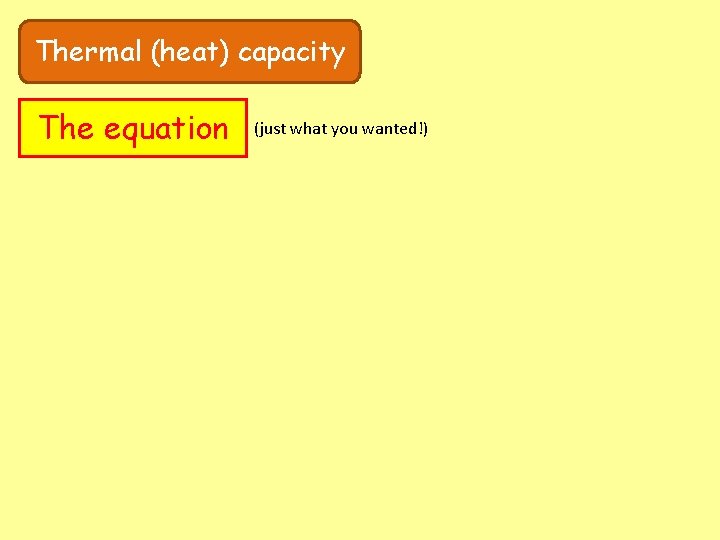 Thermal (heat) capacity

The equation

(just what you wanted!)